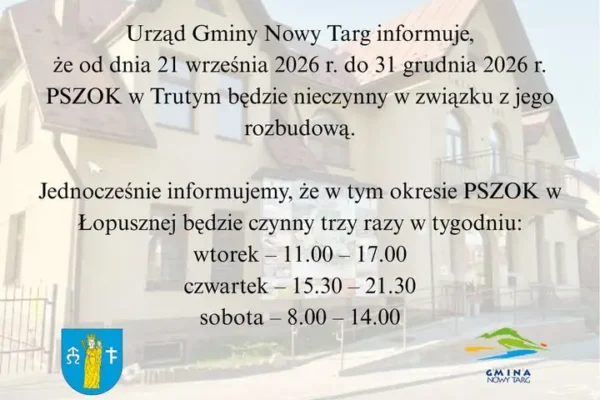 Urząd Gminy Nowy Targ informuje, że od dnia 21 września 2026 r. do 31 grudnia 2026 r. PSZOK w Trutym będzie nieczynny w związku z jego rozbudową.

Jednocześnie informujemy, że w tym okresie PSZOK w Łopusznej będzie czynny trzy razy w tygodniu:
wtorek – 11.00 – 17.00
czwartek – 15.30 – 21.30
sobota – 8.00 – 14.00

GMINA
NOWY TARG